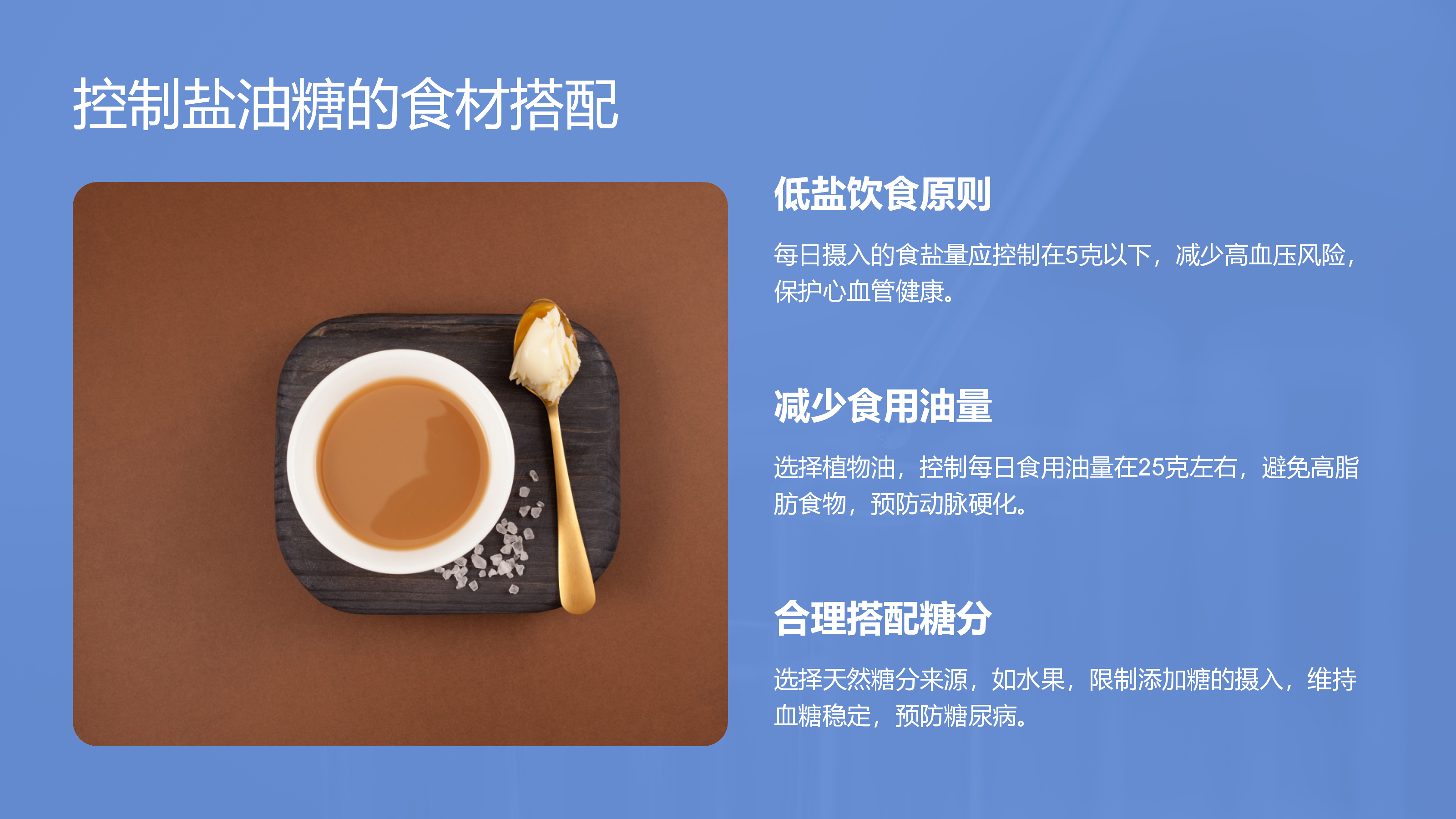 控制盐油糖的食材搭配

低盐饮食原则

每日摄入的食盐量应控制在5克以下，减少高血压风险，保护心血管健康。

减少食用油量

选择植物油，控制每日食用油量在25克左右，避免高脂肪食物，预防动脉硬化。

合理搭配糖分

选择天然糖分来源，如水果，限制添加糖的摄入，维持血糖稳定，预防糖尿病。